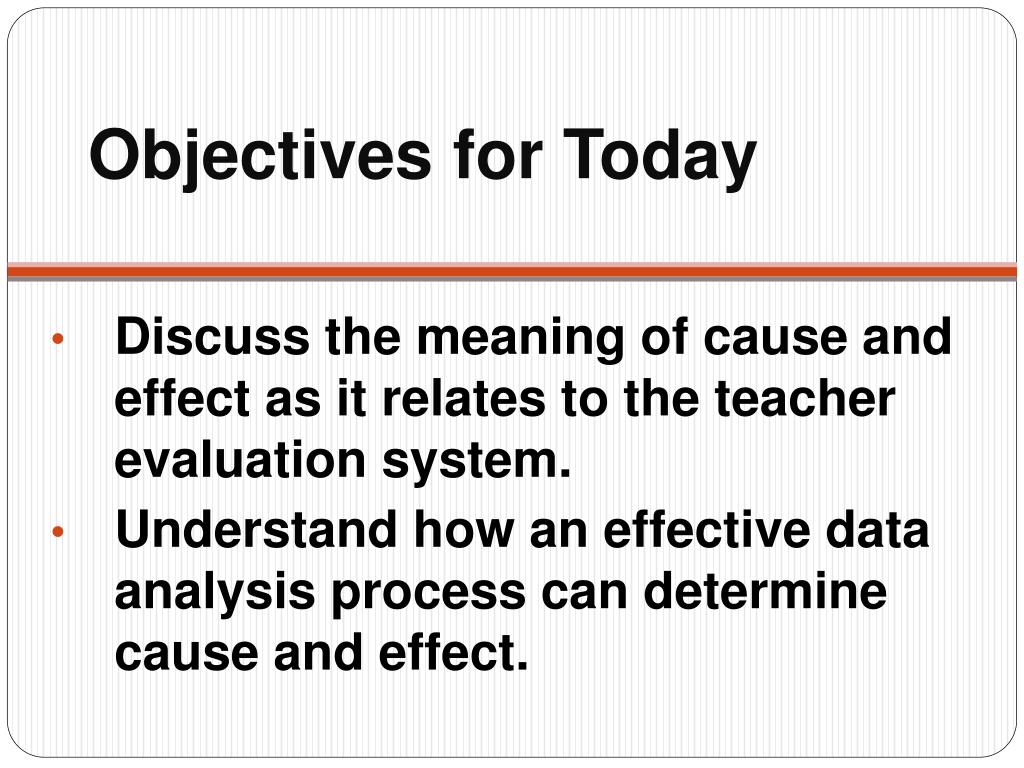 Objectives for Today

• Discuss the meaning of cause and effect as it relates to the teacher evaluation system.
• Understand how an effective data analysis process can determine cause and effect.